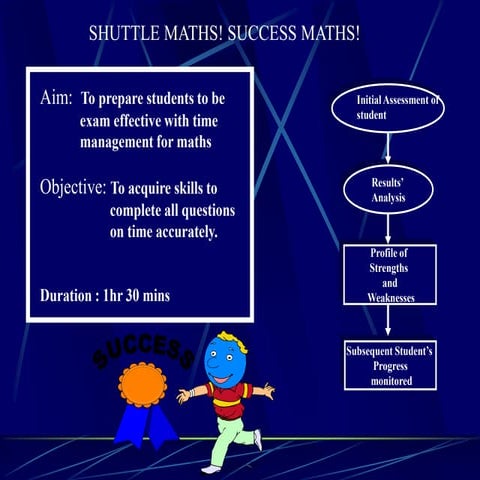 SHUTTLE MATHS! SUCCESS MATHS!

Aim: To prepare students to be exam effective with time management for maths

Objective: To acquire skills to complete all questions on time accurately.

Duration : 1hr 30 mins

Initial Assessment of student

Results' Analysis

Profile of Strengths and Weaknesses

Subsequent Student's Progress monitored

SUCCESS